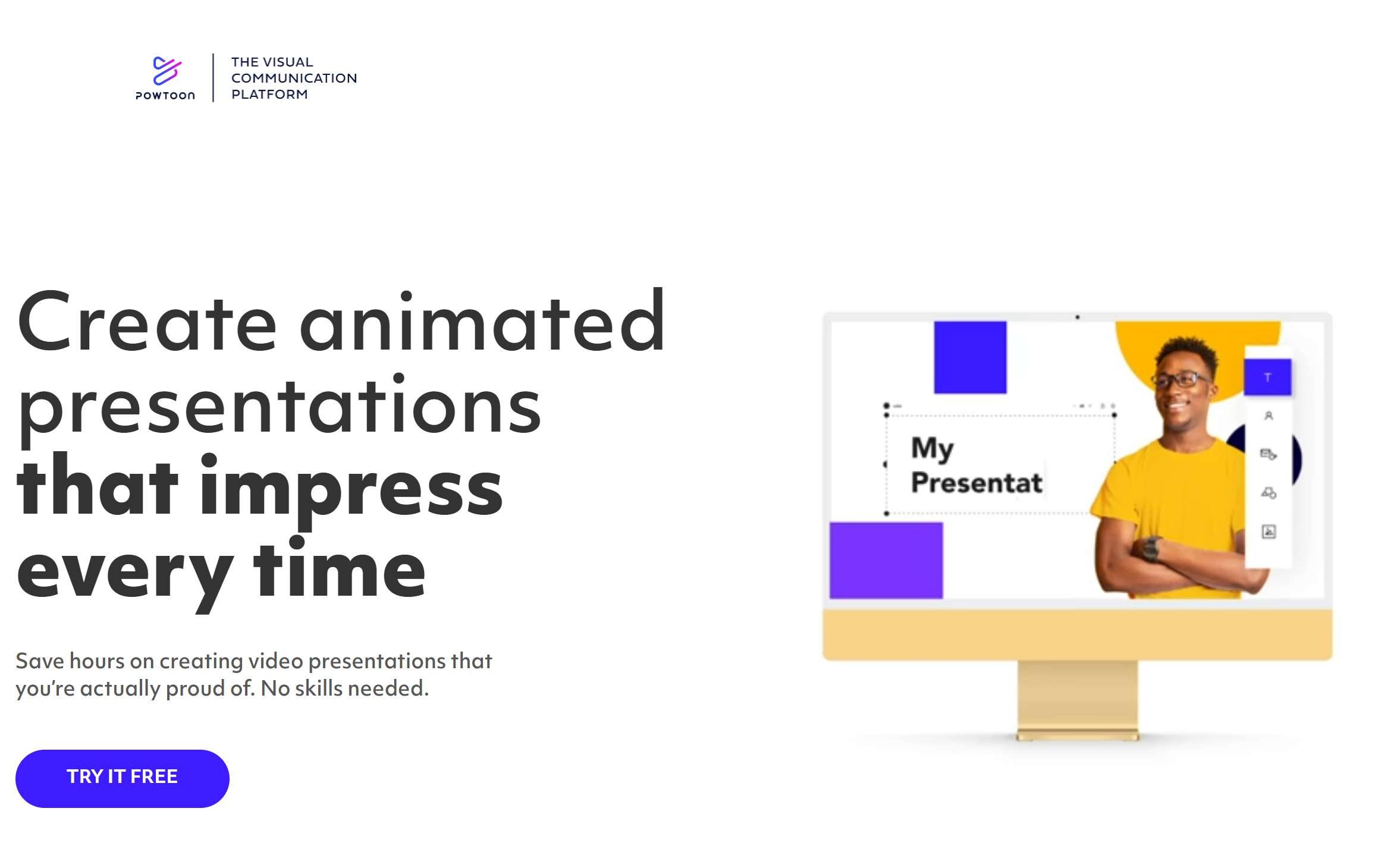 POWTOON
THE VISUAL COMMUNICATION PLATFORM

Create animated presentations that impress every time

Save hours on creating video presentations that you're actually proud of. No skills needed.

TRY IT FREE

My Presentat

T